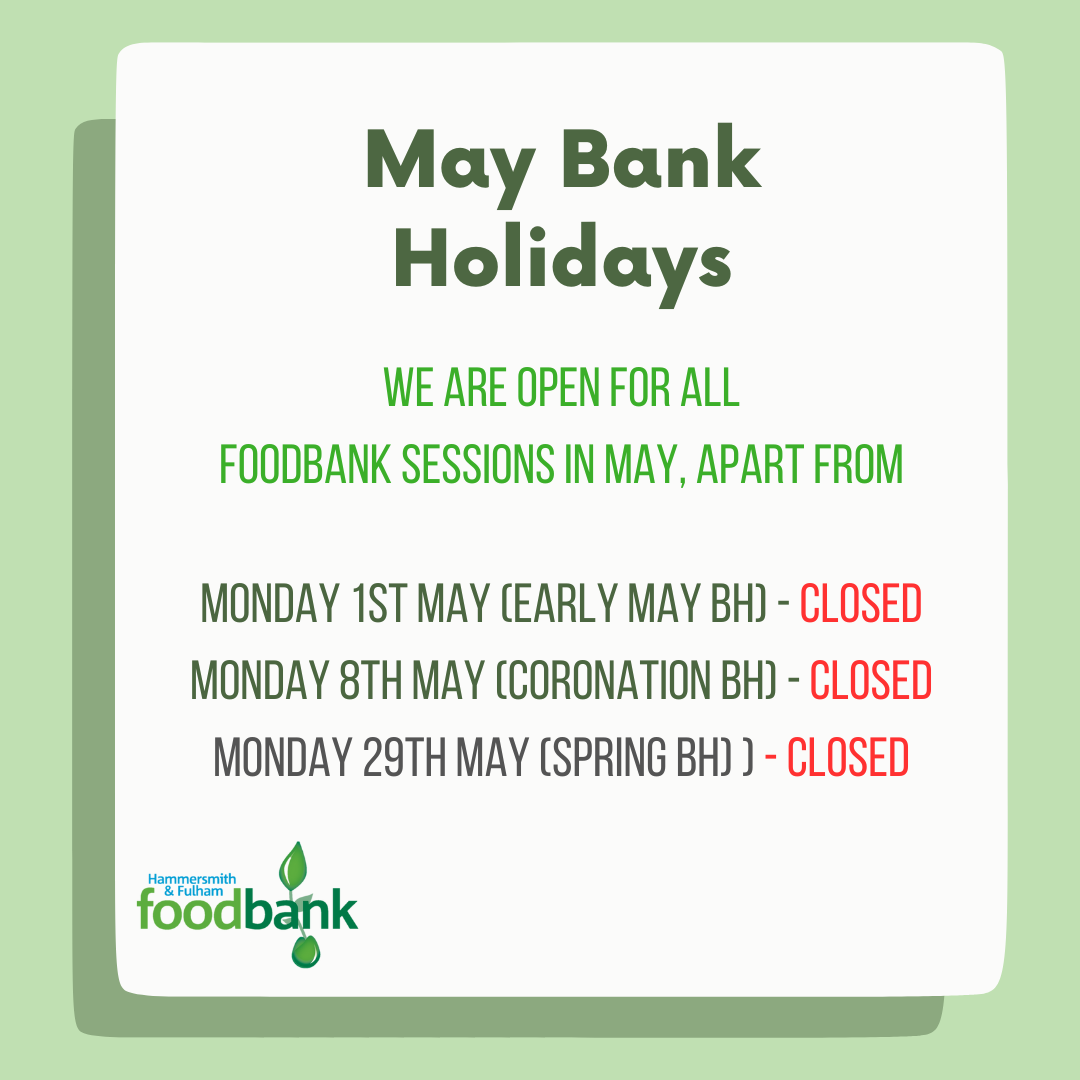 May Bank Holidays

WE ARE OPEN FOR ALL FOODBANK SESSIONS IN MAY, APART FROM

MONDAY 1ST MAY (EARLY MAY BH) - CLOSED
MONDAY 8TH MAY (CORONATION BH) - CLOSED
MONDAY 29TH MAY (SPRING BH) ) - CLOSED

Hammersmith & Fulham foodbank